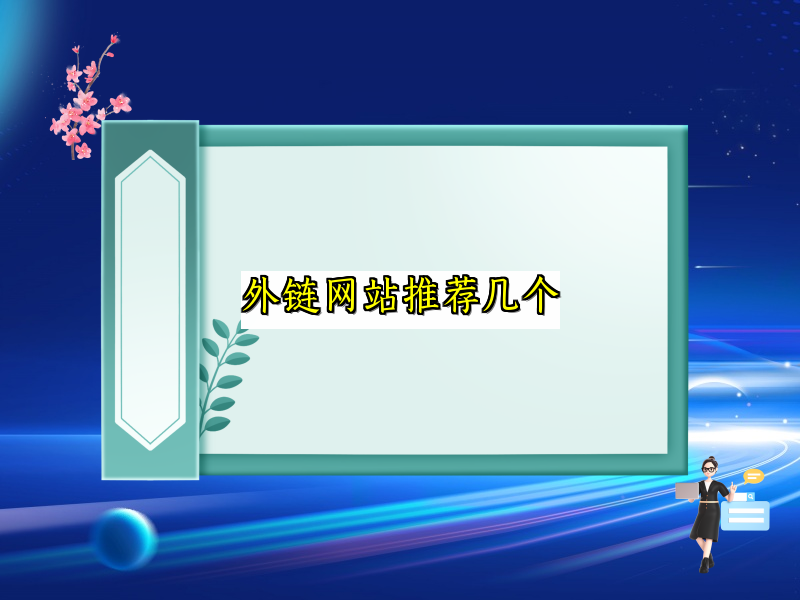 外链网站推荐几个